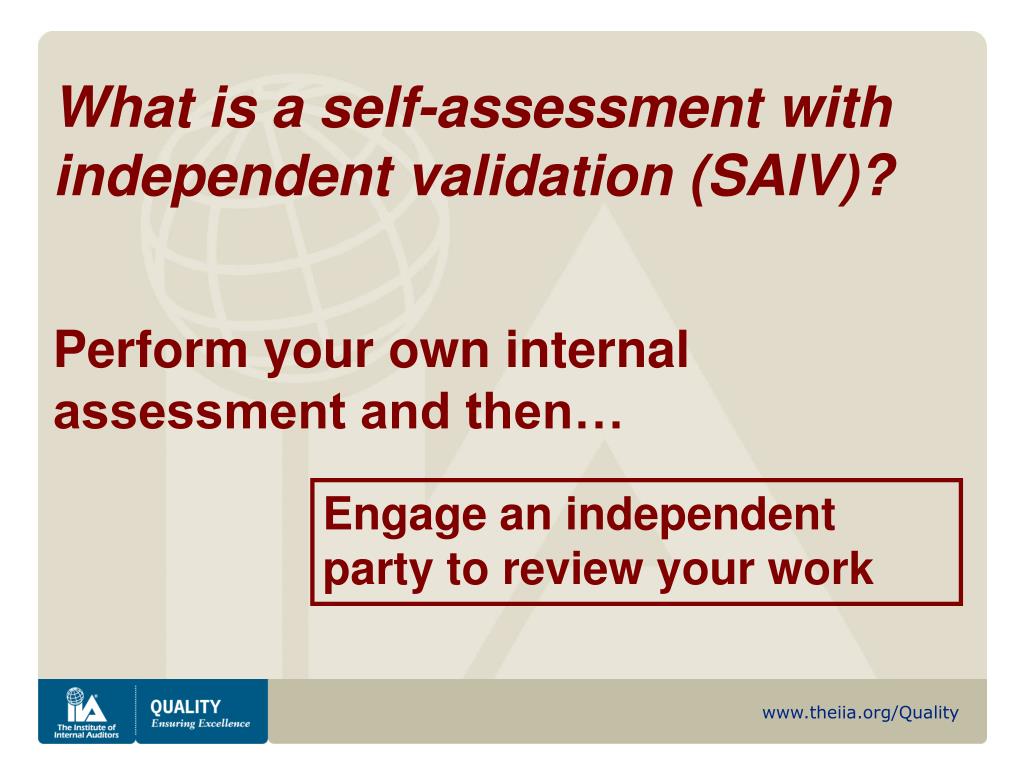 What is a self-assessment with independent validation (SAIV)?

Perform your own internal assessment and then…

Engage an independent party to review your work

IIA
The Institute of Internal Auditors

QUALITY
Ensuring Excellence

www.theiia.org/Quality